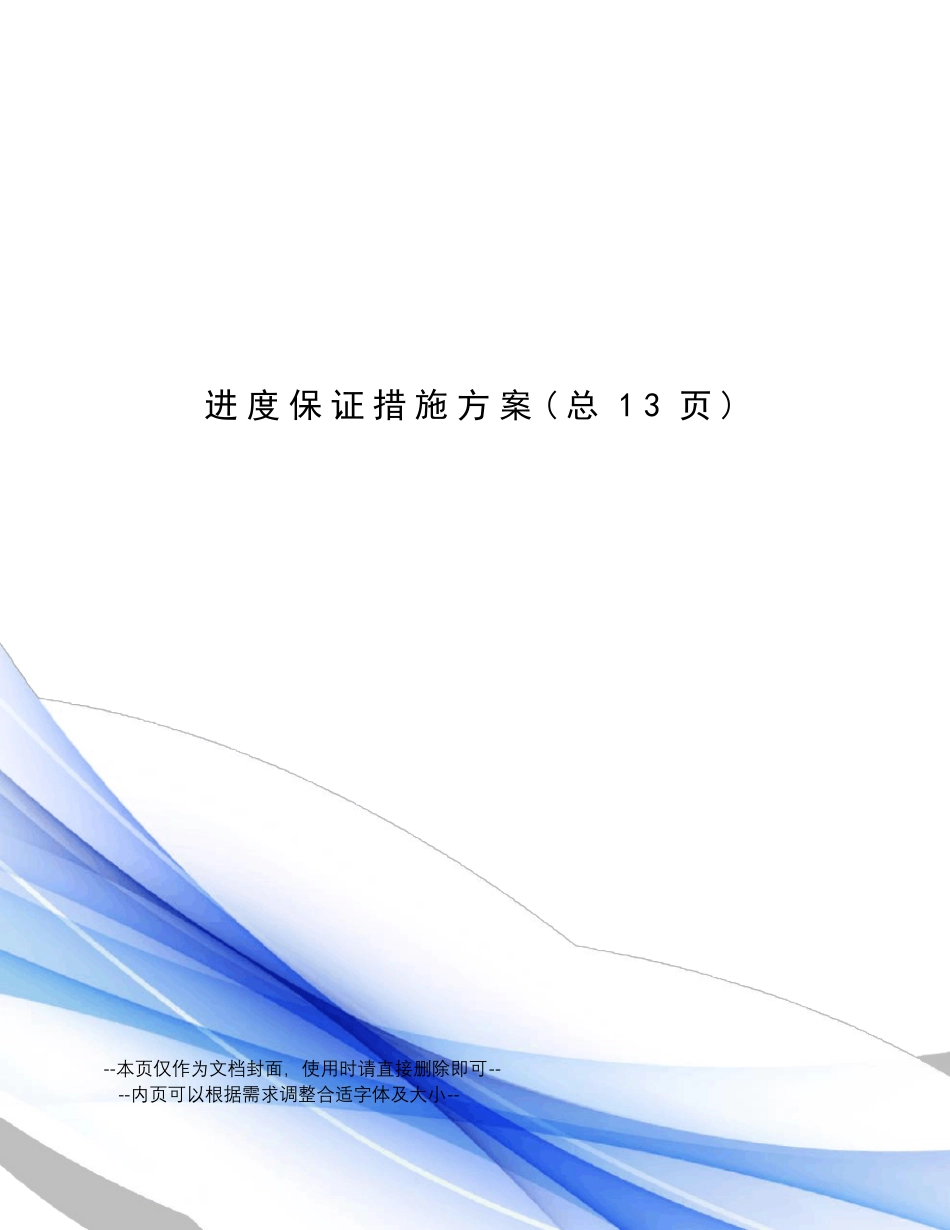 进度保证措施方案（总 13 页）

--本页仅作为文档封面，使用时请直接删除即可--
--内页可以根据需求调整合适字体及大小--